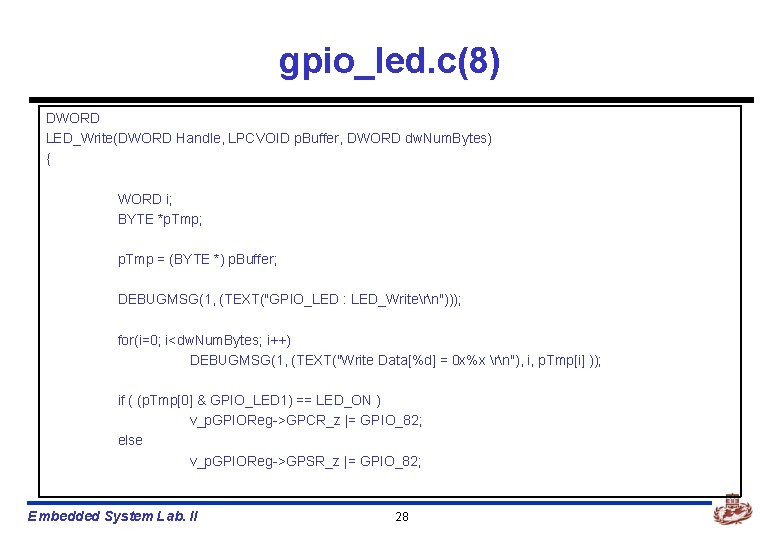 gpio_led.c(8)

DWORD
LED_Write(DWORD Handle, LPCVOID pBuffer, DWORD dwNumBytes)
{

WORD i;
BYTE *pTmp;

pTmp = (BYTE *) pBuffer;

DEBUGMSG(1, (TEXT("GPIO_LED : LED_Write\r\n")));

for(i=0; i<dwNumBytes; i++)
DEBUGMSG(1, (TEXT("Write Data[%d] = 0x%x \r\n"), i, pTmp[i] ));

if ( (pTmp[0] & GPIO_LED1) == LED_ON )
v_pGPIOReg->GPCR_z |= GPIO_82;
else
v_pGPIOReg->GPSR_z |= GPIO_82;

Embedded System Lab. II

28